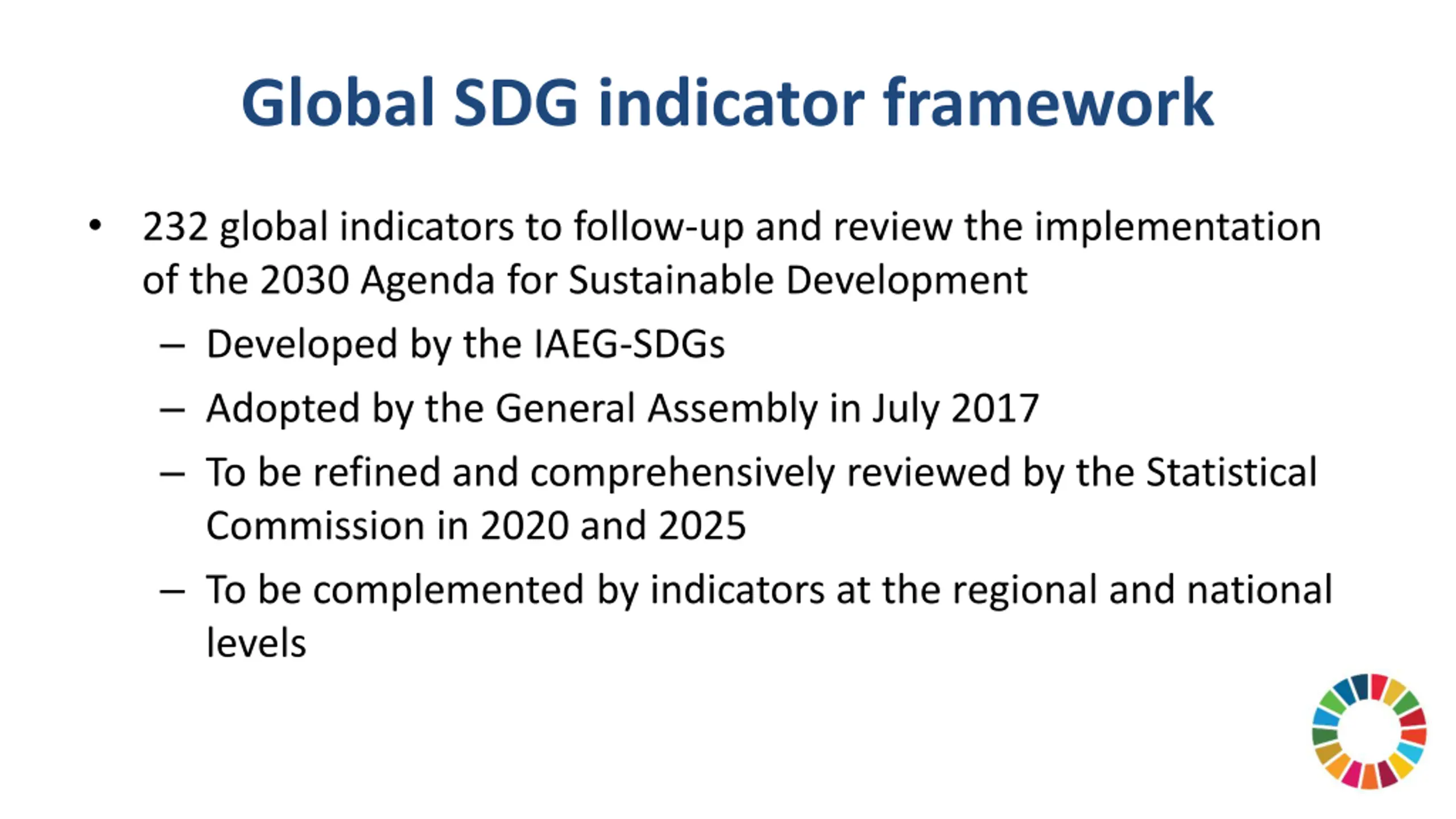 Global SDG indicator framework

• 232 global indicators to follow-up and review the implementation of the 2030 Agenda for Sustainable Development

– Developed by the IAEG-SDGs

– Adopted by the General Assembly in July 2017

– To be refined and comprehensively reviewed by the Statistical Commission in 2020 and 2025

– To be complemented by indicators at the regional and national levels